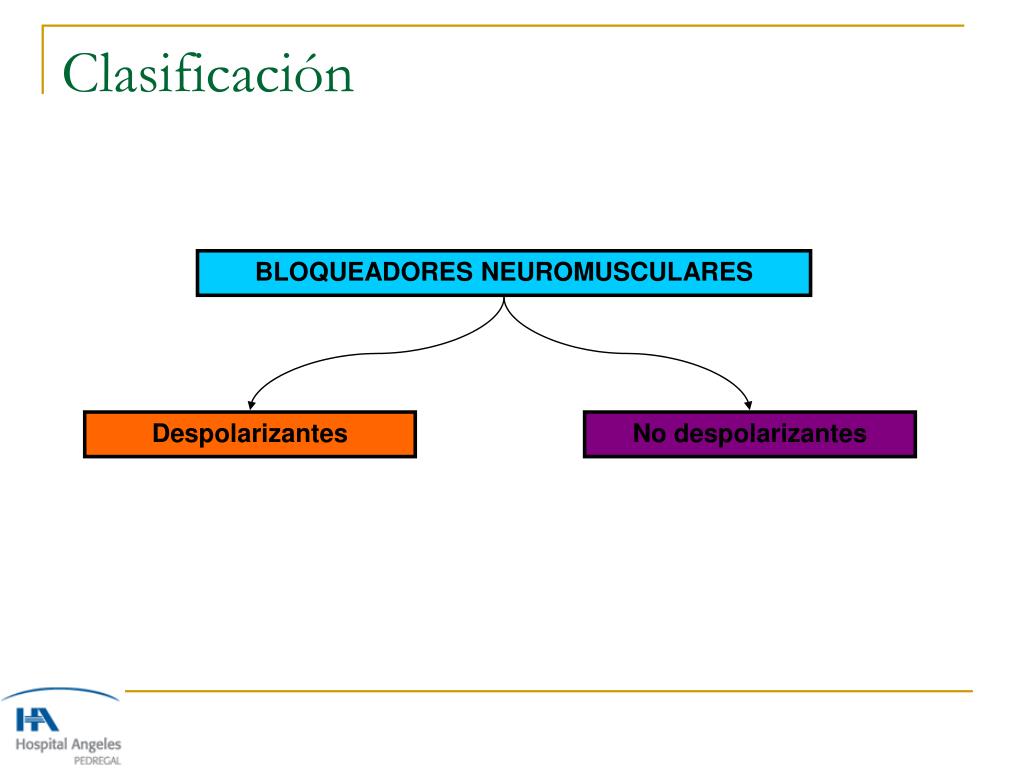 Clasificación

BLOQUEADORES NEUROMUSCULARES

Despolarizantes

No despolarizantes

HA
Hospital Angeles
PEDREGAL